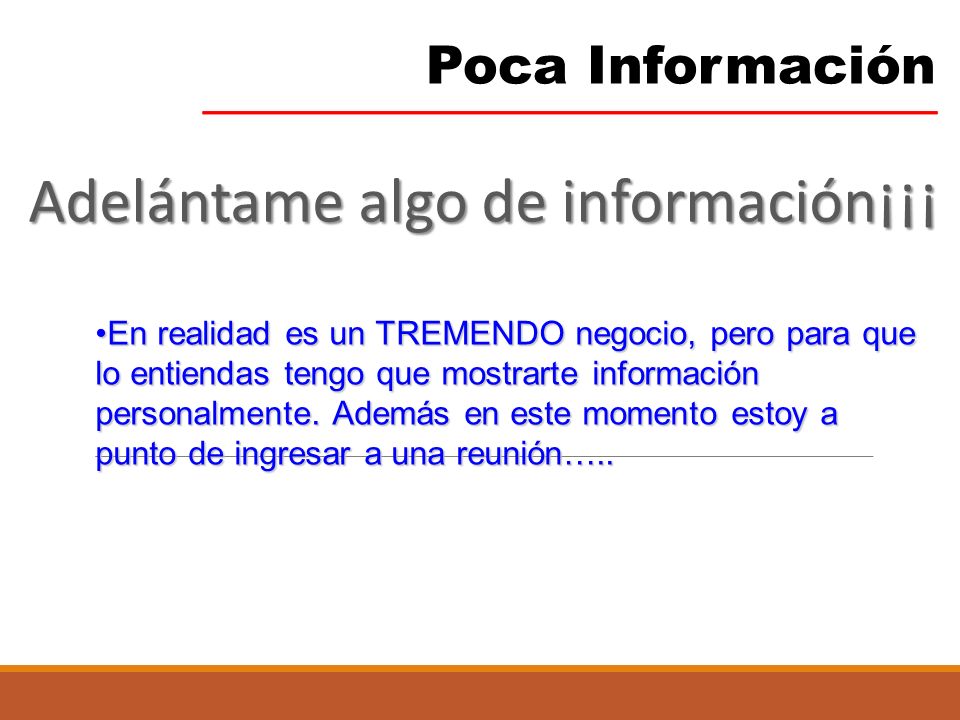 Poca Información

Adelántame algo de información¡¡¡

•En realidad es un TREMENDO negocio, pero para que lo entiendas tengo que mostrarte información personalmente. Además en este momento estoy a punto de ingresar a una reunión…..